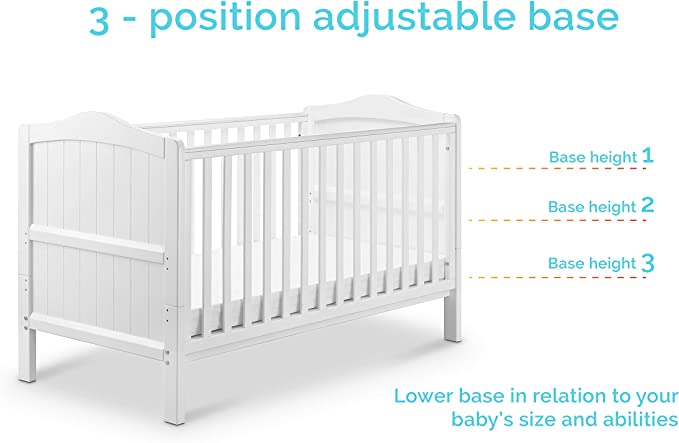 3 - position adjustable base

Base height 1

Base height 2

Base height 3

Lower base in relation to your baby's size and abilities